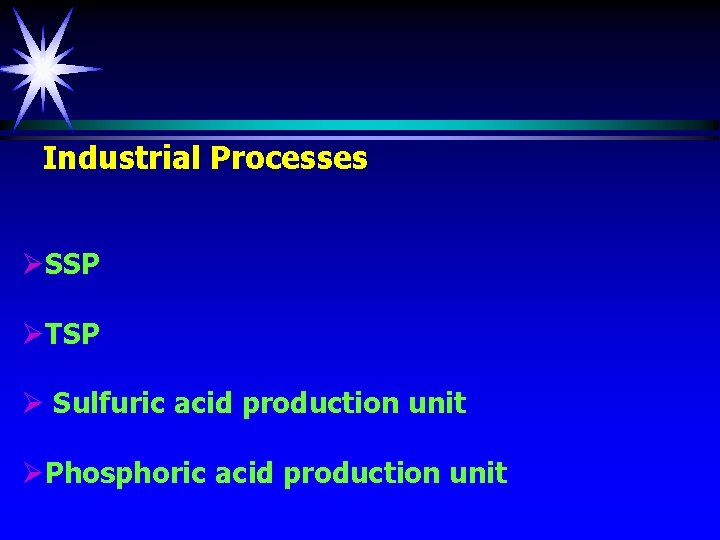 Industrial Processes

➢SSP

➢TSP

➢ Sulfuric acid production unit

➢Phosphoric acid production unit